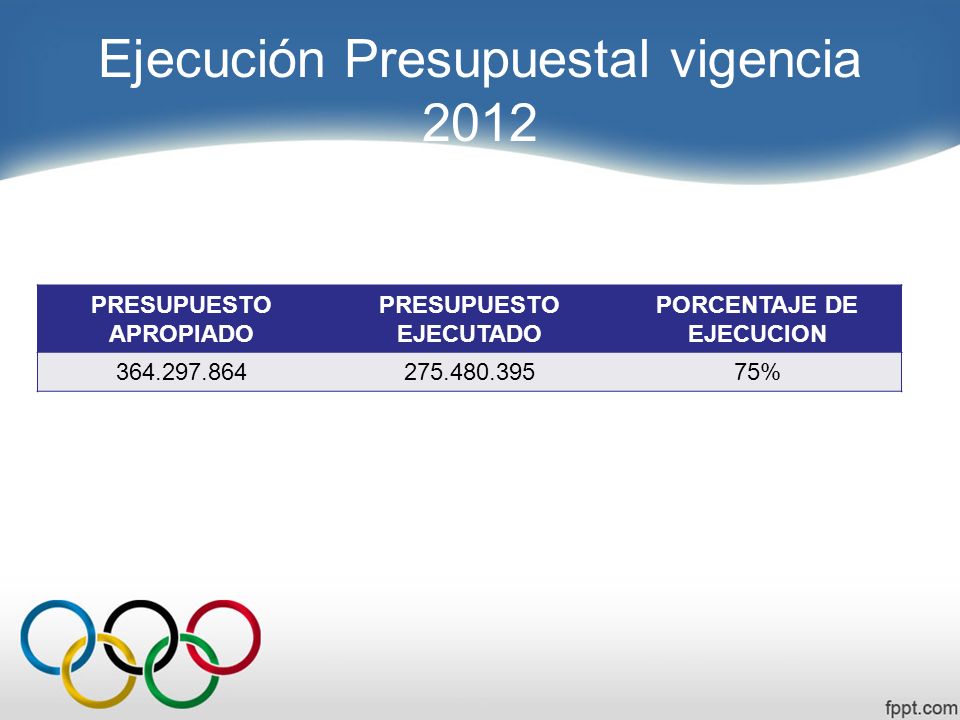 Ejecución Presupuestal vigencia 2012

| PRESUPUESTO APROPIADO | PRESUPUESTO EJECUTADO | PORCENTAJE DE EJECUCION |
|---|---|---|
| 364.297.864 | 275.480.395 | 75% |

fppt.com